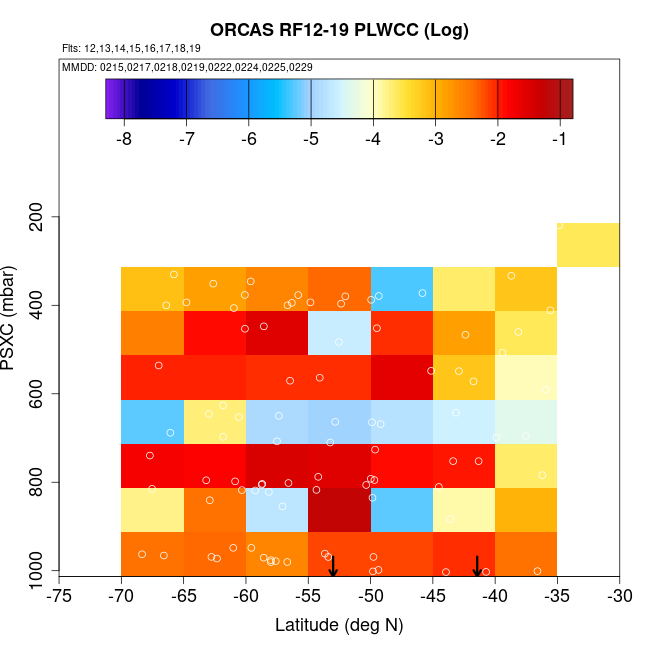 ORCAS RF12-19 PLWCC (Log)

Flts: 12,13,14,15,16,17,18,19

MMDD: 0215,0217,0218,0219,0222,0224,0225,0229

-8 -7 -6 -5 -4 -3 -2 -1

PSXC (mbar)

200
400
600
800
1000

-75 -70 -65 -60 -55 -50 -45 -40 -35 -30

Latitude (deg N)